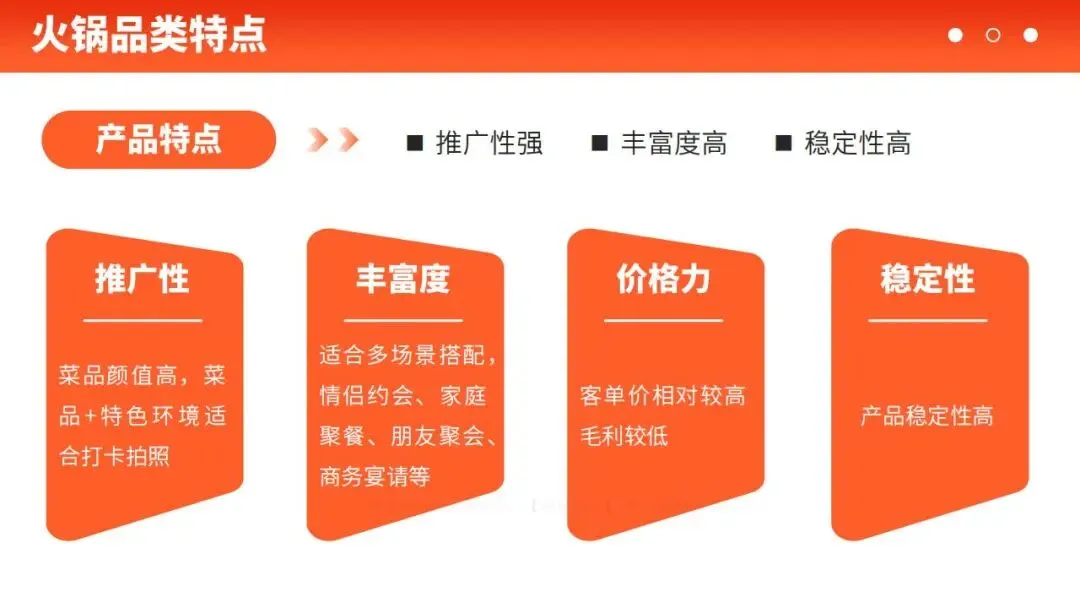 火锅品类特点

产品特点

■ 推广性强 ■ 丰富度高 ■ 稳定性高

推广性

菜品颜值高，菜品+特色环境适合打卡拍照

丰富度

适合多场景搭配，情侣约会、家庭聚餐、朋友聚会、商务宴请等

价格力

客单价相对较高
毛利较低

稳定性

产品稳定性高